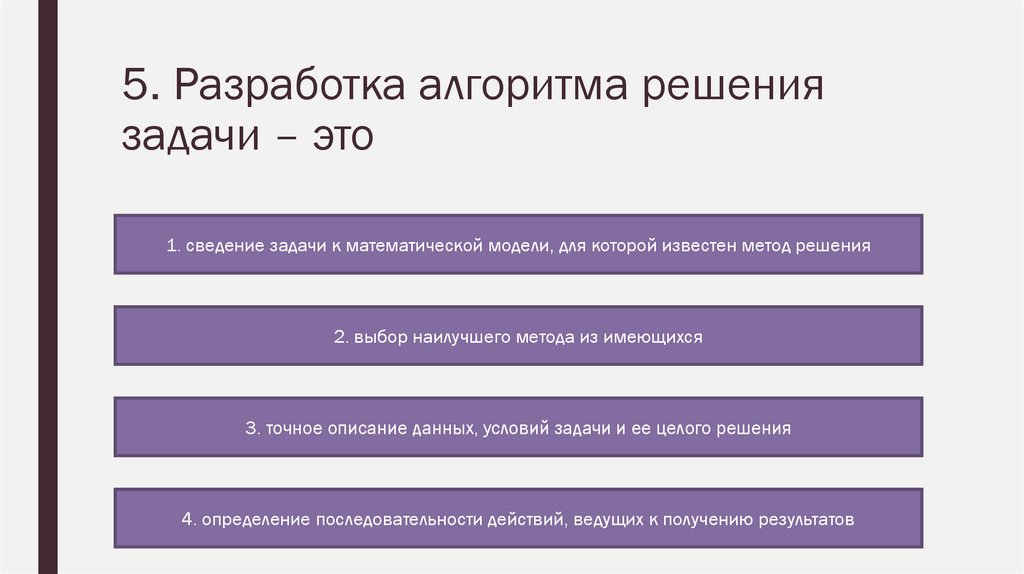 5. Разработка алгоритма решения задачи – это

1. сведение задачи к математической модели, для которой известен метод решения

2. выбор наилучшего метода из имеющихся

3. точное описание данных, условий задачи и ее целого решения

4. определение последовательности действий, ведущих к получению результатов